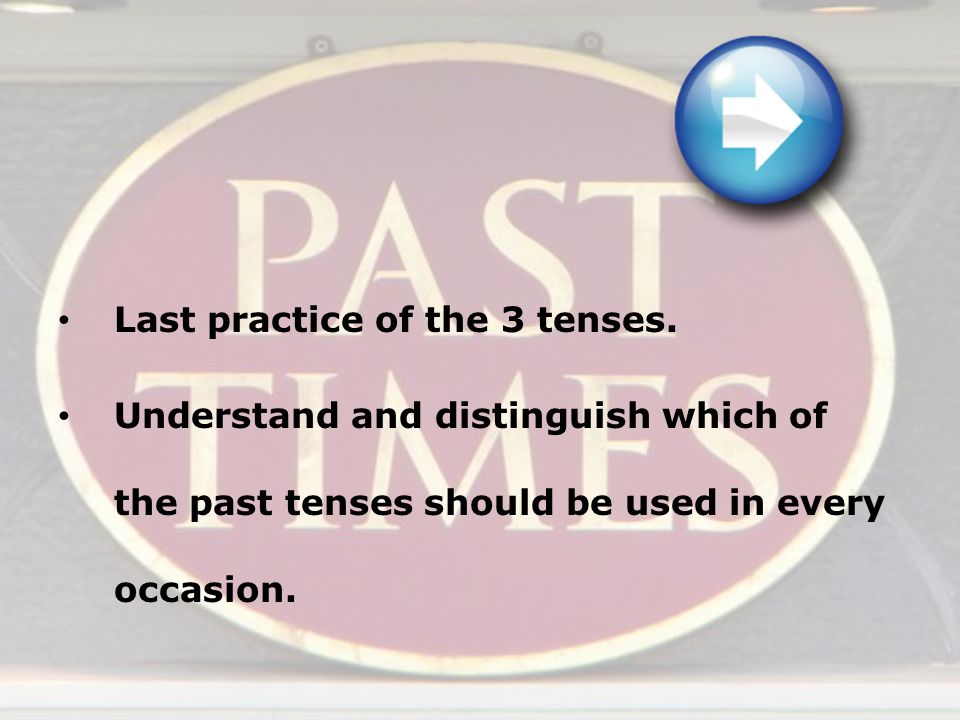 PAST
TIMES

• Last practice of the 3 tenses.

• Understand and distinguish which of the past tenses should be used in every occasion.